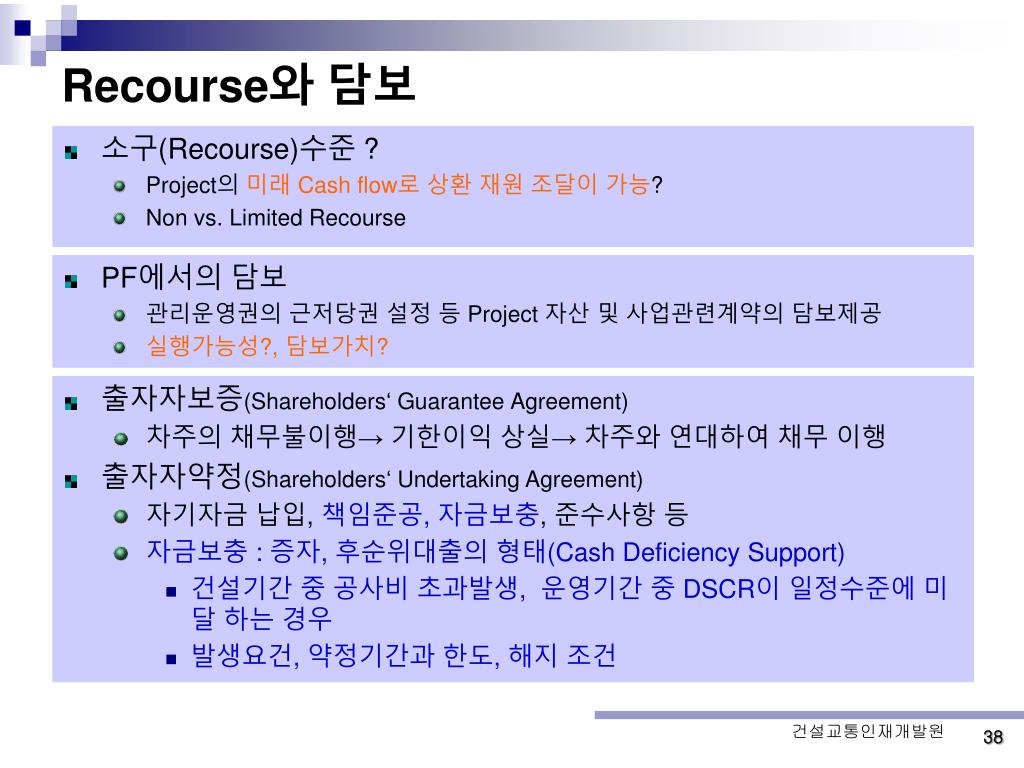 Recourse와 담보

소구(Recourse)수준 ?

Project의 미래 Cash flow로 상환 재원 조달이 가능?

Non vs. Limited Recourse

PF에서의 담보

관리운영권의 근저당권 설정 등 Project 자산 및 사업관련계약의 담보제공

실행가능성?, 담보가치?

출자자보증(Shareholders‘ Guarantee Agreement)

차주의 채무불이행→ 기한이익 상실→ 차주와 연대하여 채무 이행

출자자약정(Shareholders‘ Undertaking Agreement)

자기자금 납입, 책임준공, 자금보충, 준수사항 등

자금보충 : 증자, 후순위대출의 형태(Cash Deficiency Support)

건설기간 중 공사비 초과발생, 운영기간 중 DSCR이 일정수준에 미달 하는 경우

발생요건, 약정기간과 한도, 해지 조건

건설교통인재개발원

38